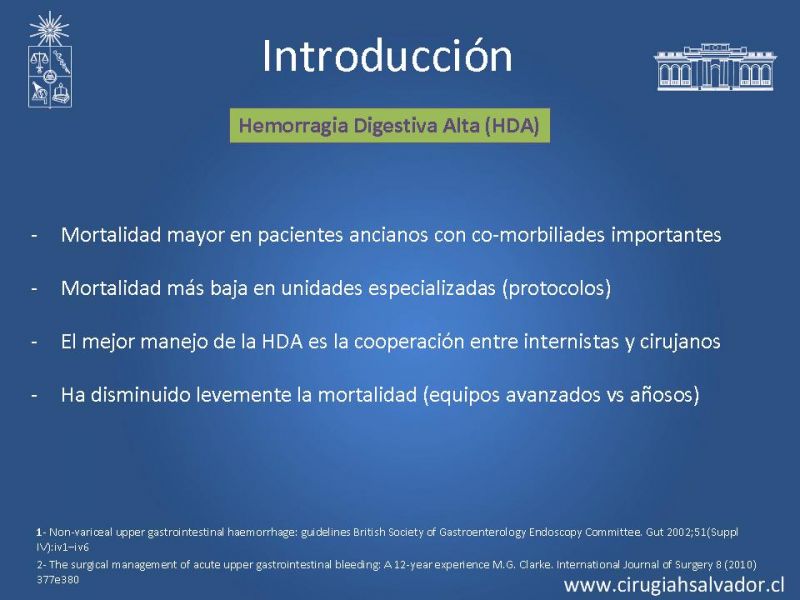 Introducción

Hemorragia Digestiva Alta (HDA)

- Mortalidad mayor en pacientes ancianos con co-morbiliades importantes

- Mortalidad más baja en unidades especializadas (protocolos)

- El mejor manejo de la HDA es la cooperación entre internistas y cirujanos

- Ha disminuido levemente la mortalidad (equipos avanzados vs añosos)

1- Non-variceal upper gastrointestinal haemorrhage: guidelines British Society of Gastroenterology Endoscopy Committee. Gut 2002;51(Suppl IV):iv1–iv6
2- The surgical management of acute upper gastrointestinal bleeding: A 12-year experience M.G. Clarke. International Journal of Surgery 8 (2010) 377e380

www.cirugiahsalvador.cl